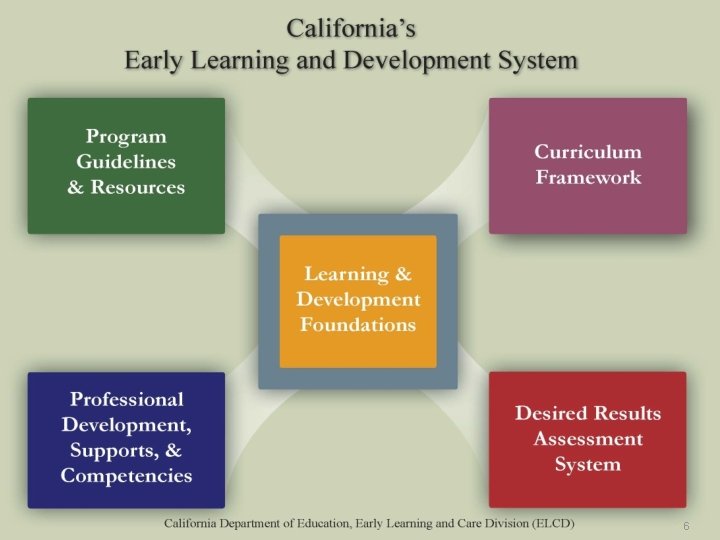 California's
Early Learning and Development System

Program Guidelines & Resources

Curriculum Framework

Learning & Development Foundations

Professional Development, Supports, & Competencies

Desired Results Assessment System

California Department of Education, Early Learning and Care Division (ELCD)

6